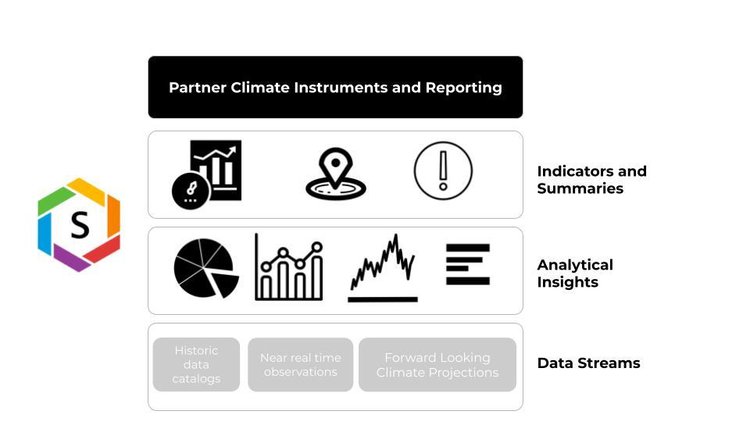 S

Partner Climate Instruments and Reporting

Indicators and Summaries

Analytical Insights

Historic data catalogs

Near real time observations

Forward Looking Climate Projections

Data Streams